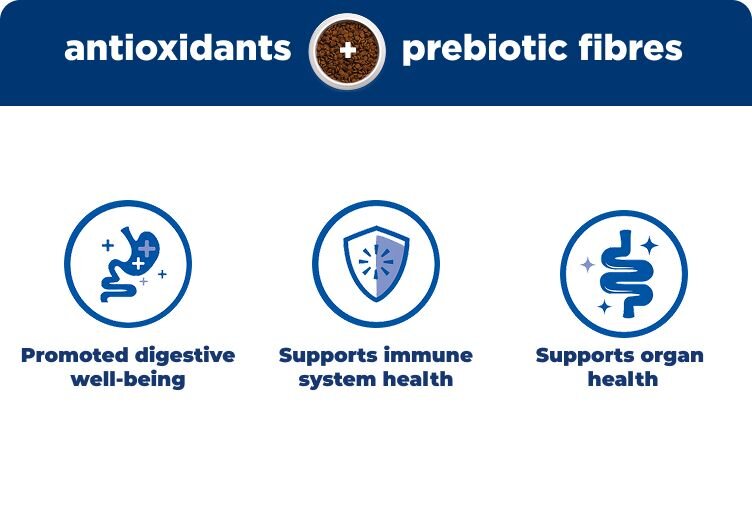 antioxidants + prebiotic fibres

Promoted digestive well-being

Supports immune system health

Supports organ health